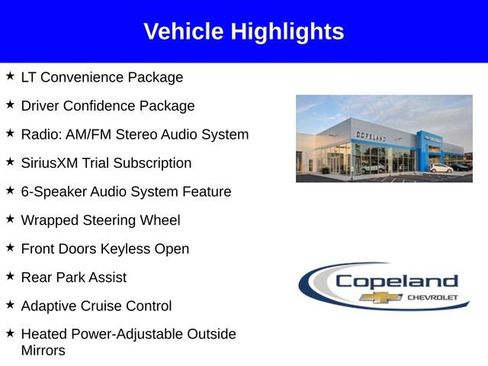 Vehicle Highlights

★ LT Convenience Package

★ Driver Confidence Package

★ Radio: AM/FM Stereo Audio System

★ SiriusXM Trial Subscription

★ 6-Speaker Audio System Feature

★ Wrapped Steering Wheel

★ Front Doors Keyless Open

★ Rear Park Assist

★ Adaptive Cruise Control

★ Heated Power-Adjustable Outside Mirrors

COPELAND

Copeland CHEVROLET